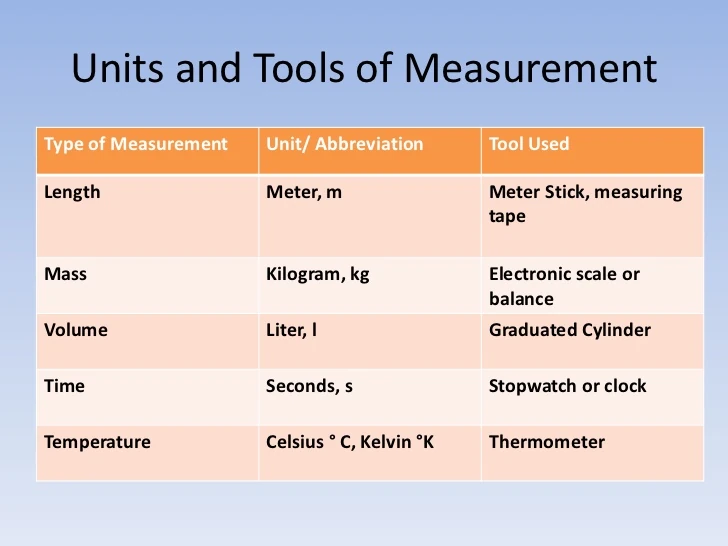 Units and Tools of Measurement

| Type of Measurement | Unit/ Abbreviation | Tool Used |
|---|---|---|
| Length | Meter, m | Meter Stick, measuring tape |
| Mass | Kilogram, kg | Electronic scale or balance |
| Volume | Liter, l | Graduated Cylinder |
| Time | Seconds, s | Stopwatch or clock |
| Temperature | Celsius ° C, Kelvin °K | Thermometer |